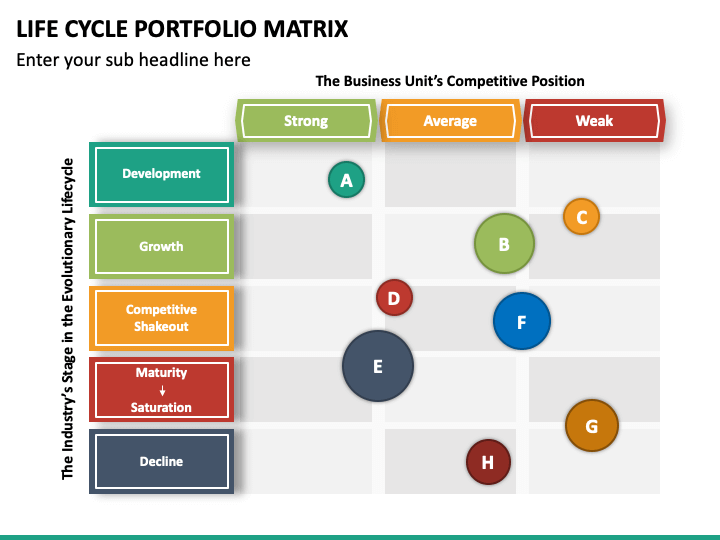 LIFE CYCLE PORTFOLIO MATRIX

Enter your sub headline here

The Business Unit's Competitive Position

Strong

Average

Weak

The Industry's Stage in the Evolutionary Lifecycle

Development

Growth

Competitive Shakeout

Maturity
↓
Saturation

Decline

A

B

C

D

E

F

G

H